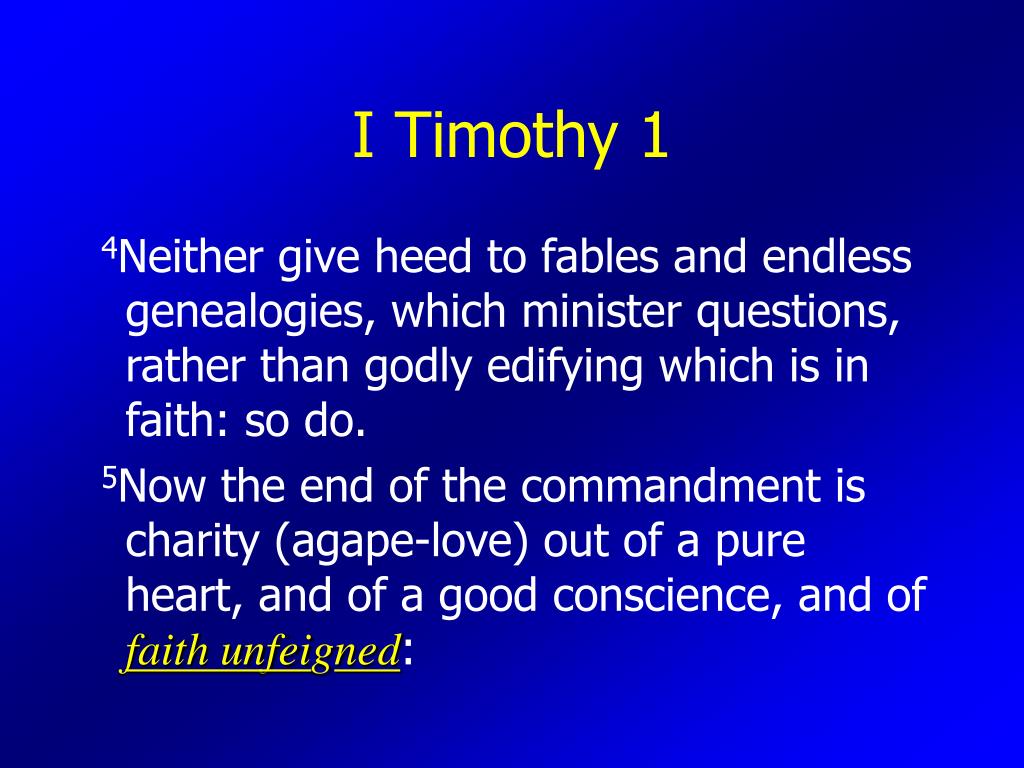 I Timothy 1

$^4$Neither give heed to fables and endless genealogies, which minister questions, rather than godly edifying which is in faith: so do.

$^5$Now the end of the commandment is charity (agape-love) out of a pure heart, and of a good conscience, and of faith unfeigned: